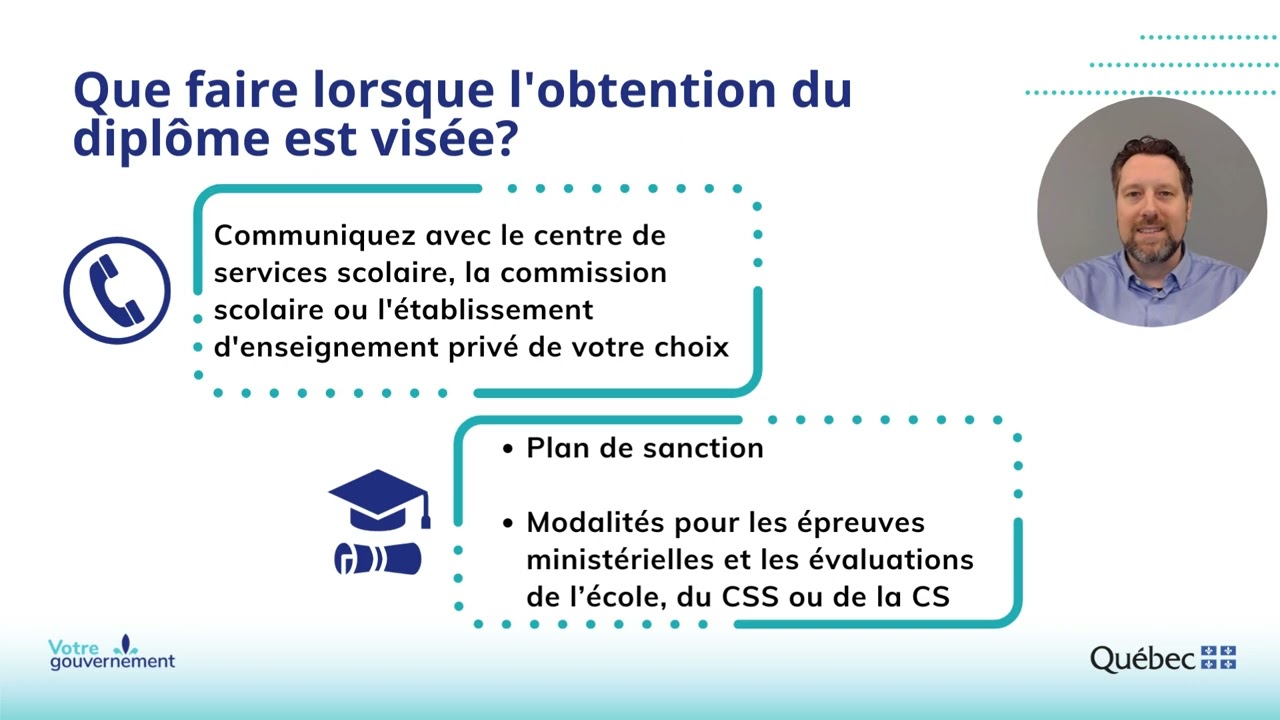 Que faire lorsque l'obtention du diplôme est visée?

Communiquez avec le centre de services scolaire, la commission scolaire ou l'établissement d'enseignement privé de votre choix

• Plan de sanction

• Modalités pour les épreuves ministérielles et les évaluations de l’école, du CSS ou de la CS

Votre gouvernement

Québec